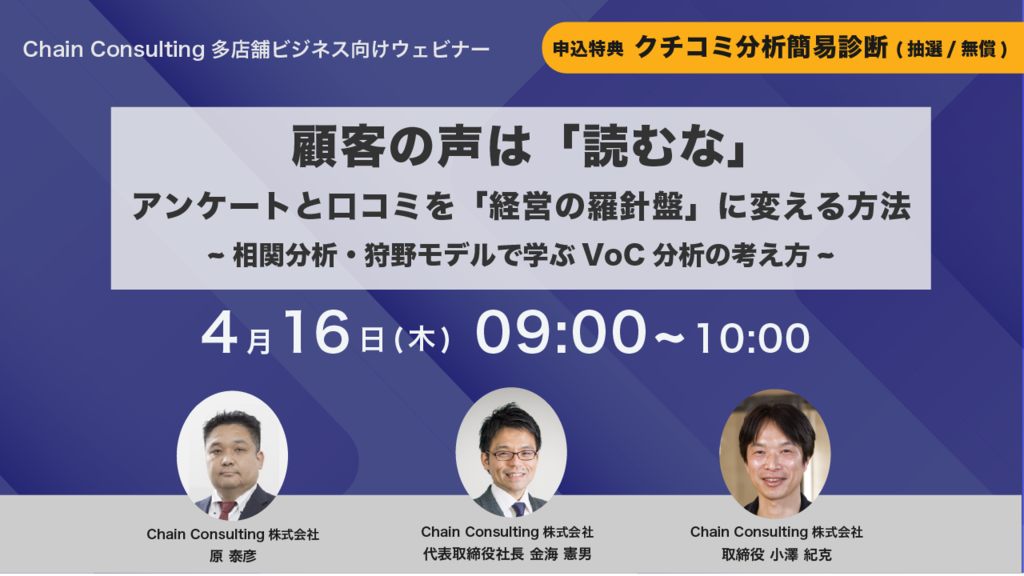 Chain Consulting 多店舗ビジネス向けウェビナー

申込特典 クチコミ分析簡易診断（抽選 / 無償）

顧客の声は「読むな」

アンケートと口コミを「経営の羅針盤」に変える方法

~ 相関分析・狩野モデルで学ぶ VoC 分析の考え方 ~

4月16日（木） 09:00～10:00

Chain Consulting 株式会社
原 泰彦

Chain Consulting 株式会社
代表取締役社長 金海 憲男

Chain Consulting 株式会社
取締役 小澤 紀克